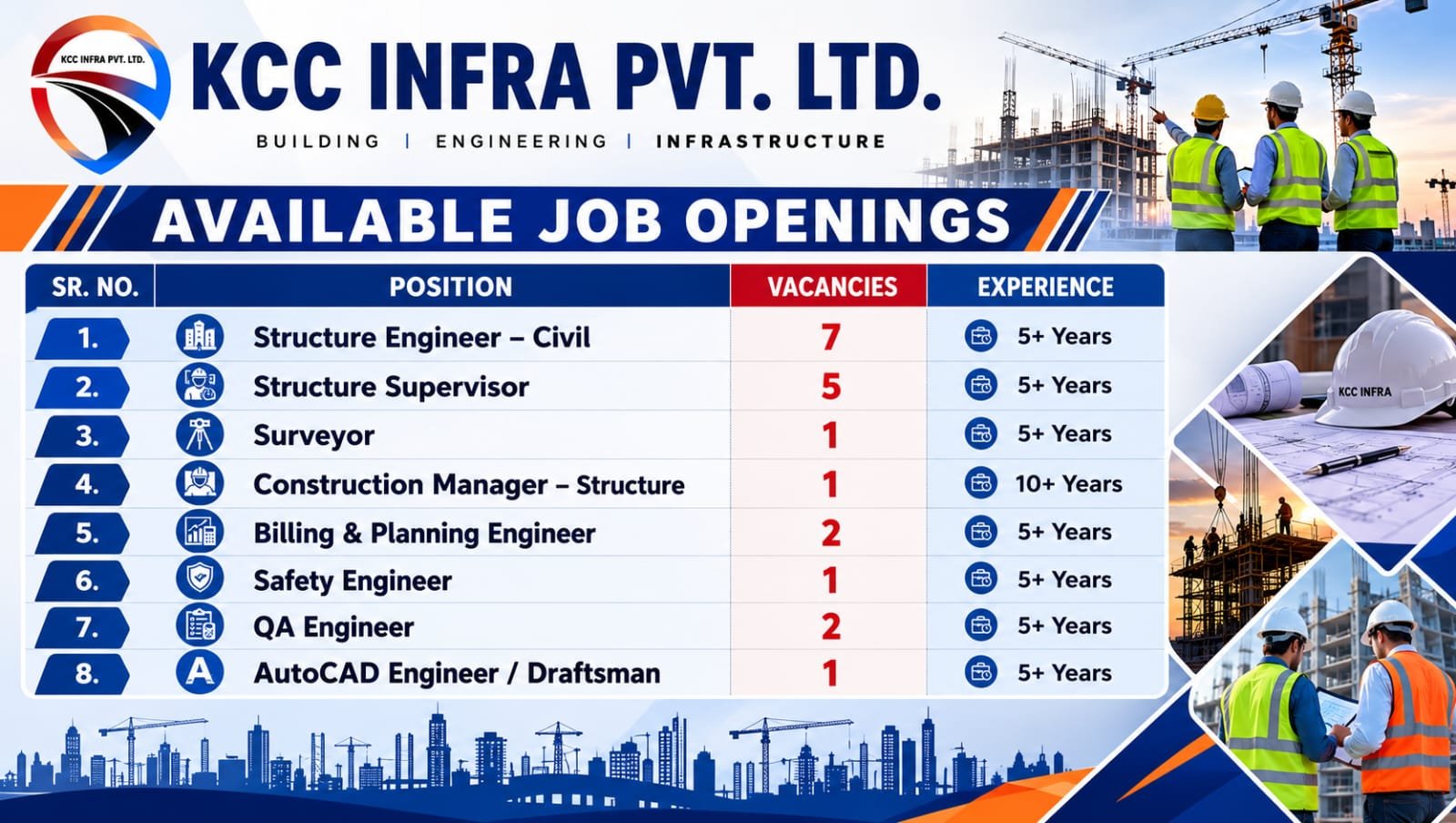 KCC INFRA PVT. LTD.

KCC INFRA PVT. LTD.

BUILDING | ENGINEERING | INFRASTRUCTURE

AVAILABLE JOB OPENINGS

| SR. NO. | POSITION | VACANCIES | EXPERIENCE |
|---|---|---|---|
| 1. | Structure Engineer – Civil | 7 | 5+ Years |
| 2. | Structure Supervisor | 5 | 5+ Years |
| 3. | Surveyor | 1 | 5+ Years |
| 4. | Construction Manager – Structure | 1 | 10+ Years |
| 5. | Billing & Planning Engineer | 2 | 5+ Years |
| 6. | Safety Engineer | 1 | 5+ Years |
| 7. | QA Engineer | 2 | 5+ Years |
| 8. | AutoCAD Engineer / Draftsman | 1 | 5+ Years |

KCC INFRA